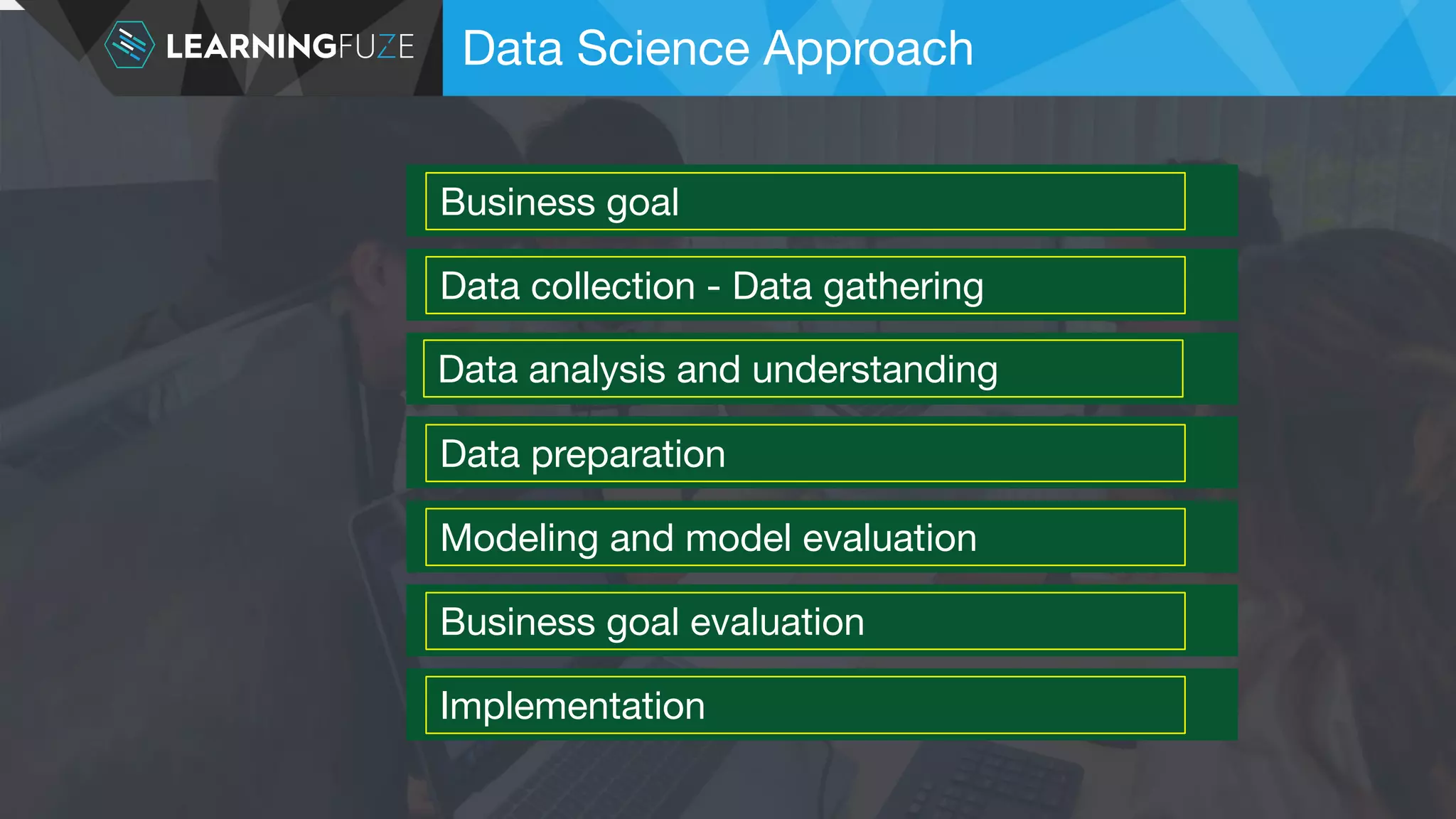 LEARNINGFUZE

Data Science Approach

Business goal

Data collection - Data gathering

Data analysis and understanding

Data preparation

Modeling and model evaluation

Business goal evaluation

Implementation